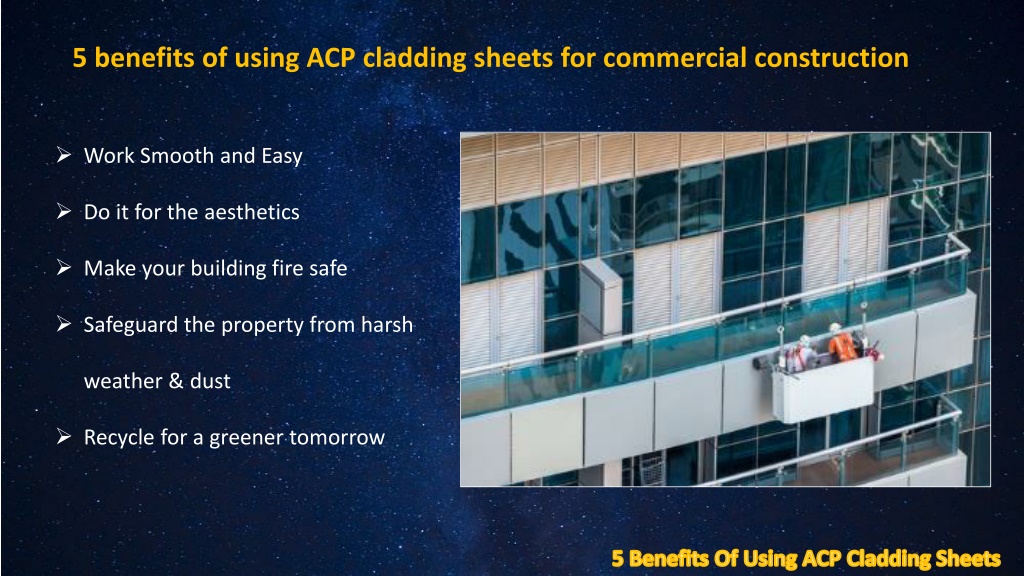 5 benefits of using ACP cladding sheets for commercial construction

➢ Work Smooth and Easy

➢ Do it for the aesthetics

➢ Make your building fire safe

➢ Safeguard the property from harsh weather & dust

➢ Recycle for a greener tomorrow

5 Benefits Of Using ACP Cladding Sheets